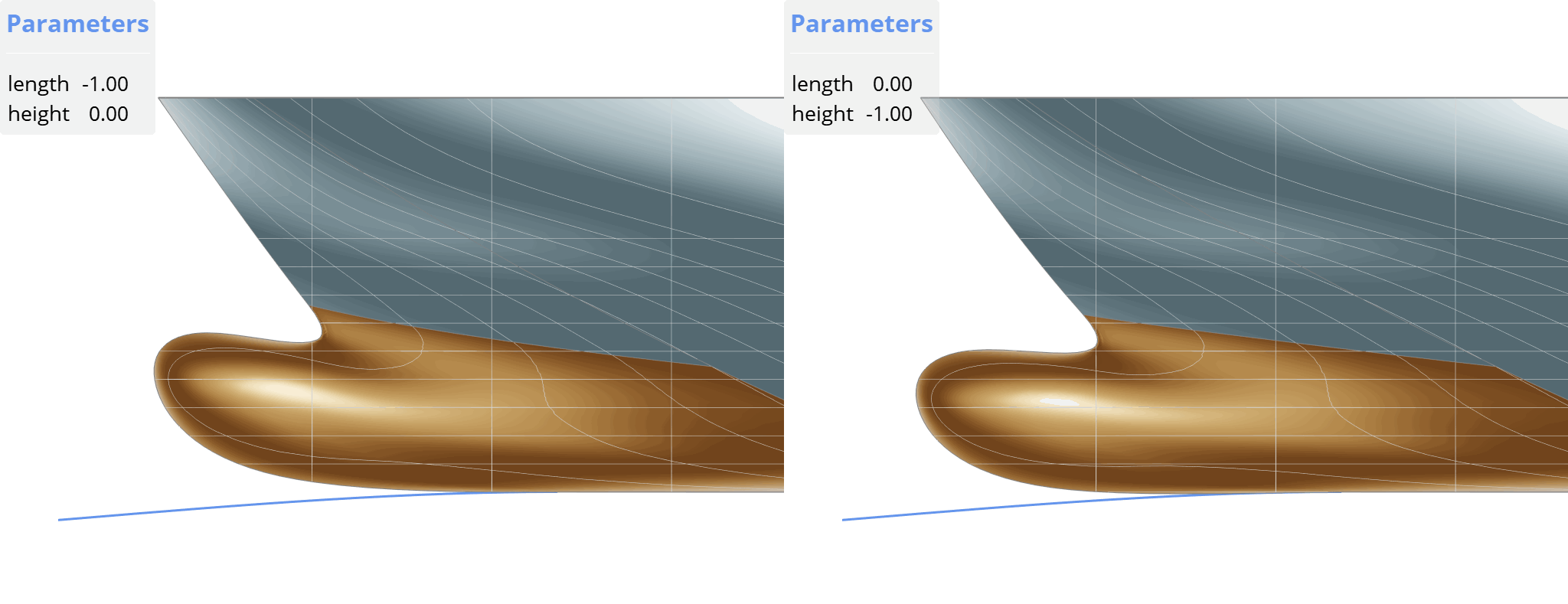 Parameters

length -1.00
height 0.00

Parameters

length 0.00
height -1.00